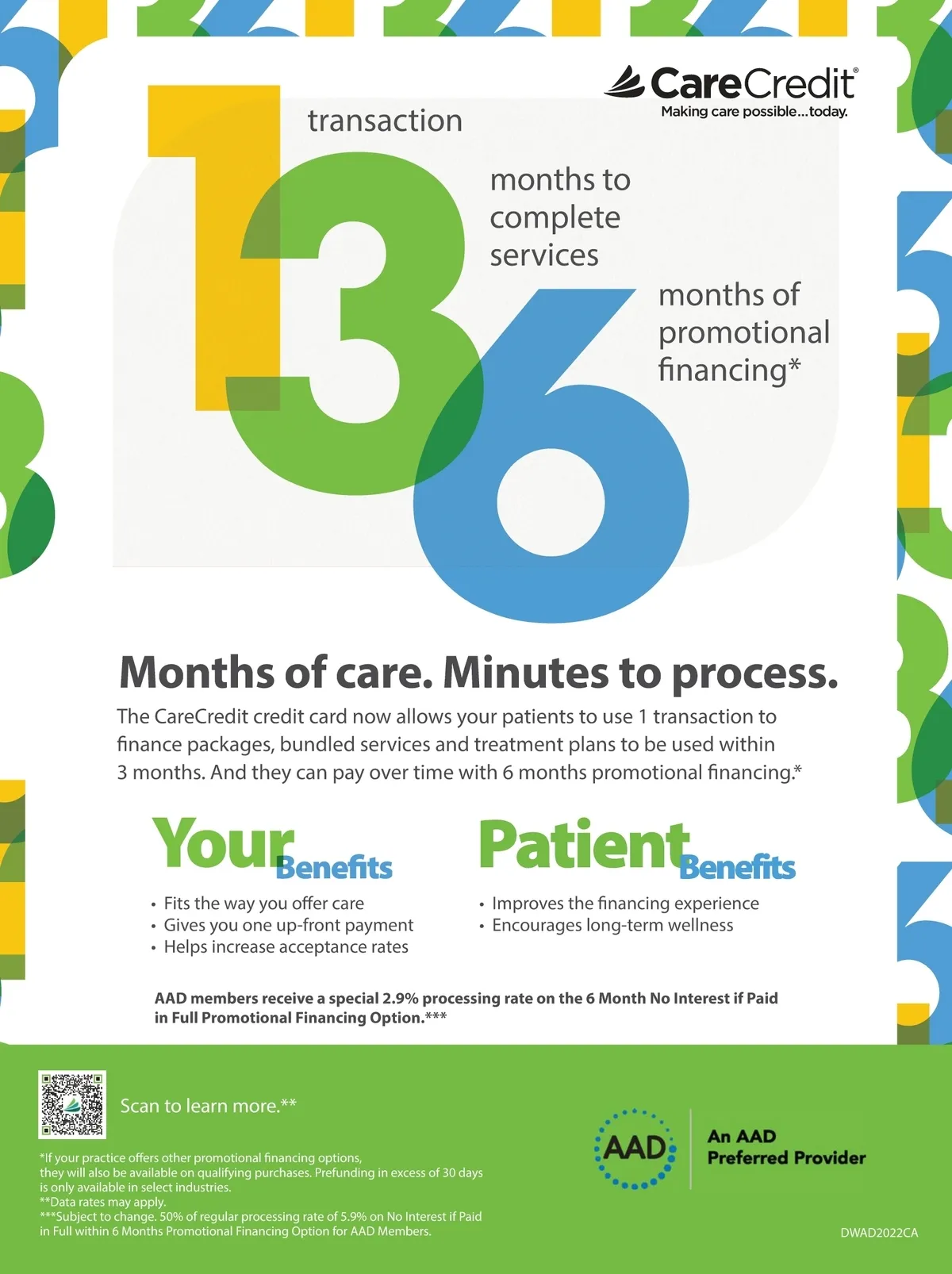 CareCredit®
Making care possible...today.

1 transaction

3 months to complete services

6 months of promotional financing*

Months of care. Minutes to process.

The CareCredit credit card now allows your patients to use 1 transaction to finance packages, bundled services and treatment plans to be used within 3 months. And they can pay over time with 6 months promotional financing.*

Your Benefits
• Fits the way you offer care
• Gives you one up-front payment
• Helps increase acceptance rates

Patient Benefits
• Improves the financing experience
• Encourages long-term wellness

AAD members receive a special 2.9% processing rate on the 6 Month No Interest if Paid in Full Promotional Financing Option.***

Scan to learn more.**

*If your practice offers other promotional financing options, they will also be available on qualifying purchases. Prefunding in excess of 30 days is only available in select industries.
**Data rates may apply.
***Subject to change. 50% of regular processing rate of 5.9% on No Interest if Paid in Full within 6 Months Promotional Financing Option for AAD Members.

AAD
An AAD Preferred Provider

DWAD2022CA